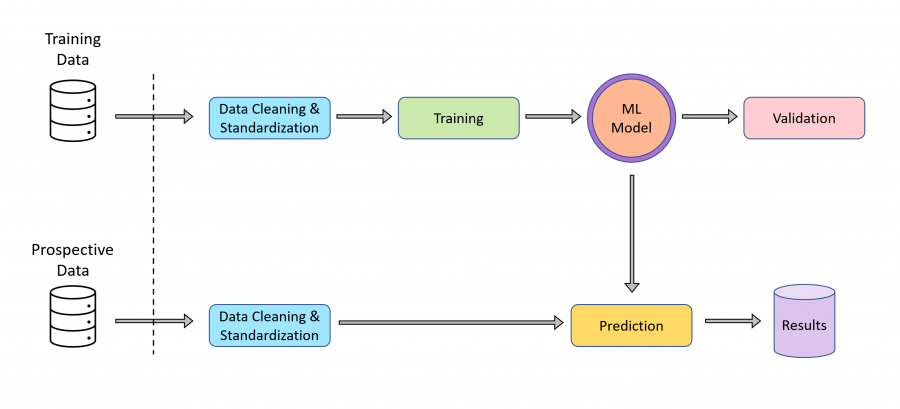 Training Data

Data Cleaning & Standardization

Training

ML Model

Validation

Prospective Data

Data Cleaning & Standardization

Prediction

Results